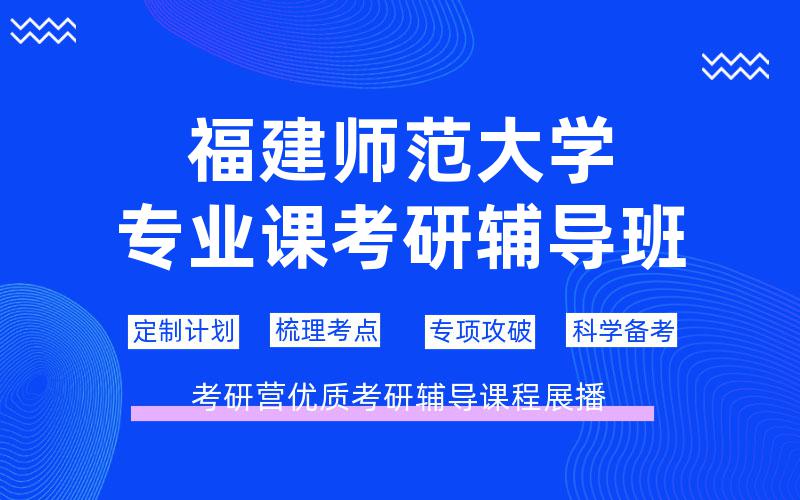 福建师范大学
专业课考研辅导班

定制计划 梳理考点 专项攻破 科学备考

考研营优质考研辅导课程展播